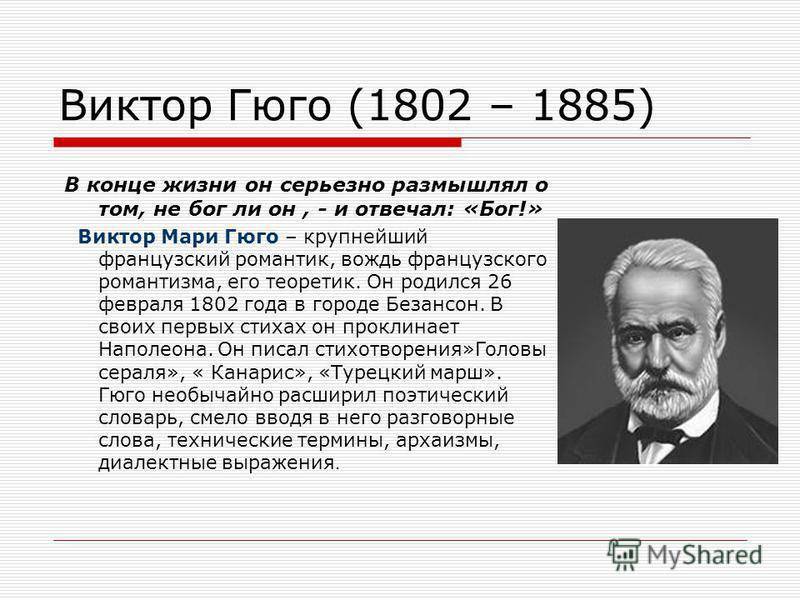 Виктор Гюго (1802 – 1885)

В конце жизни он серьезно размышлял о том, не бог ли он , - и отвечал: «Бог!»

Виктор Мари Гюго – крупнейший французский романтик, вождь французского романтизма, его теоретик. Он родился 26 февраля 1802 года в городе Безансон. В своих первых стихах он проклинает Наполеона. Он писал стихотворения»Головы сераля», « Канарис», «Турецкий марш». Гюго необычайно расширил поэтический словарь, смело вводя в него разговорные слова, технические термины, архаизмы, диалектные выражения.

MyShared